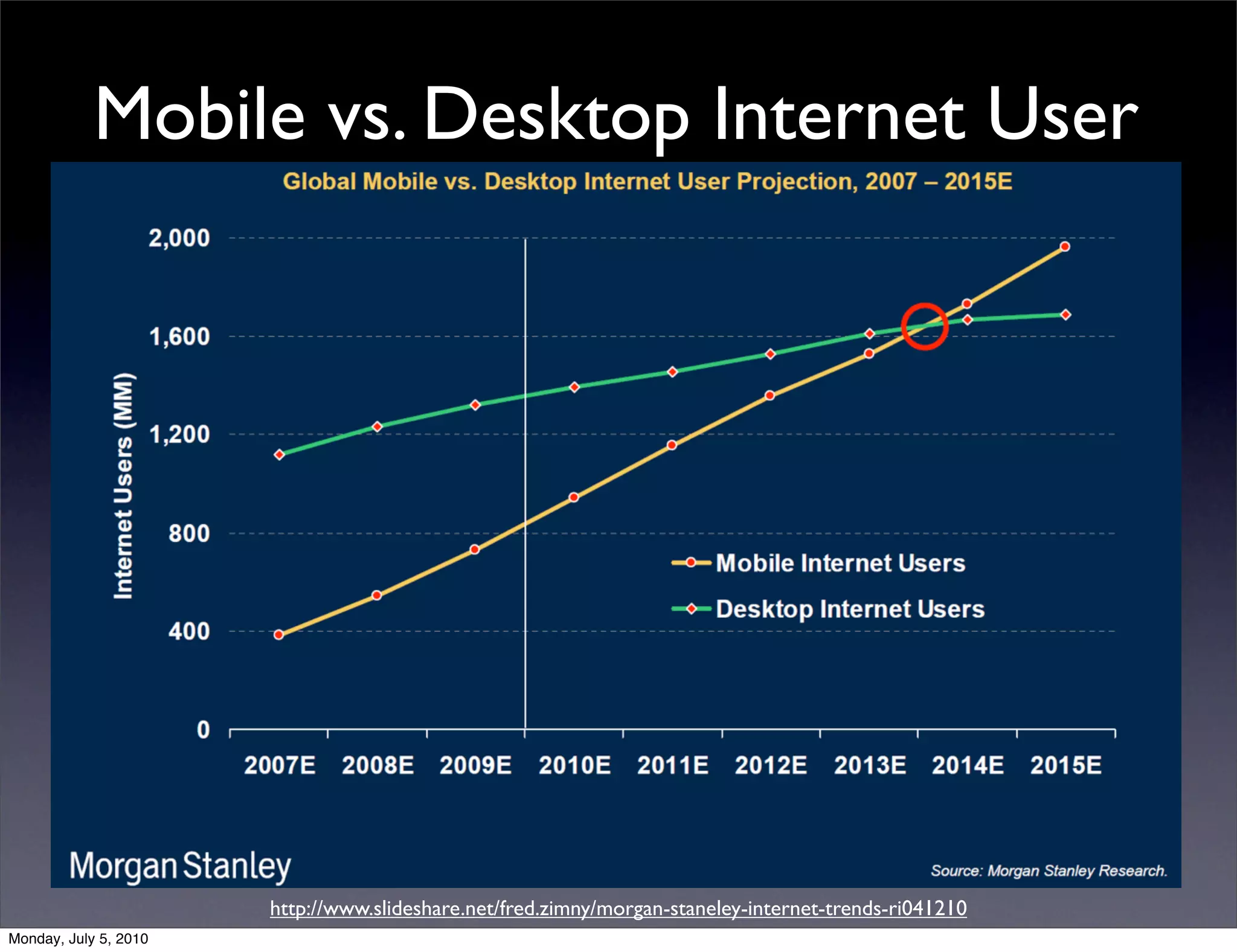 Mobile vs. Desktop Internet User

Global Mobile vs. Desktop Internet User Projection, 2007 – 2015E

Internet Users (MM)

2,000
1,600
1,200
800
400
0

2007E 2008E 2009E 2010E 2011E 2012E 2013E 2014E 2015E

Mobile Internet Users
Desktop Internet Users

Morgan Stanley

Source: Morgan Stanley Research.

http://www.slideshare.net/fred.zimny/morgan-staneley-internet-trends-ri041210

Monday, July 5, 2010